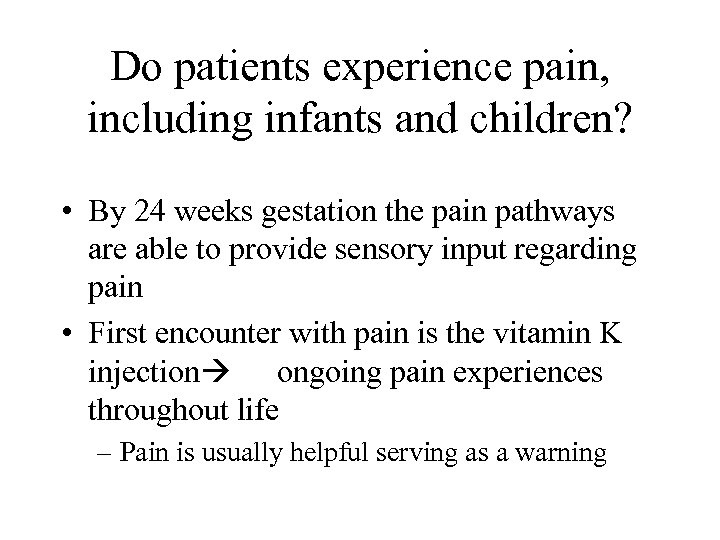 Do patients experience pain, including infants and children?

• By 24 weeks gestation the pain pathways are able to provide sensory input regarding pain
• First encounter with pain is the vitamin K injection→ ongoing pain experiences throughout life
– Pain is usually helpful serving as a warning